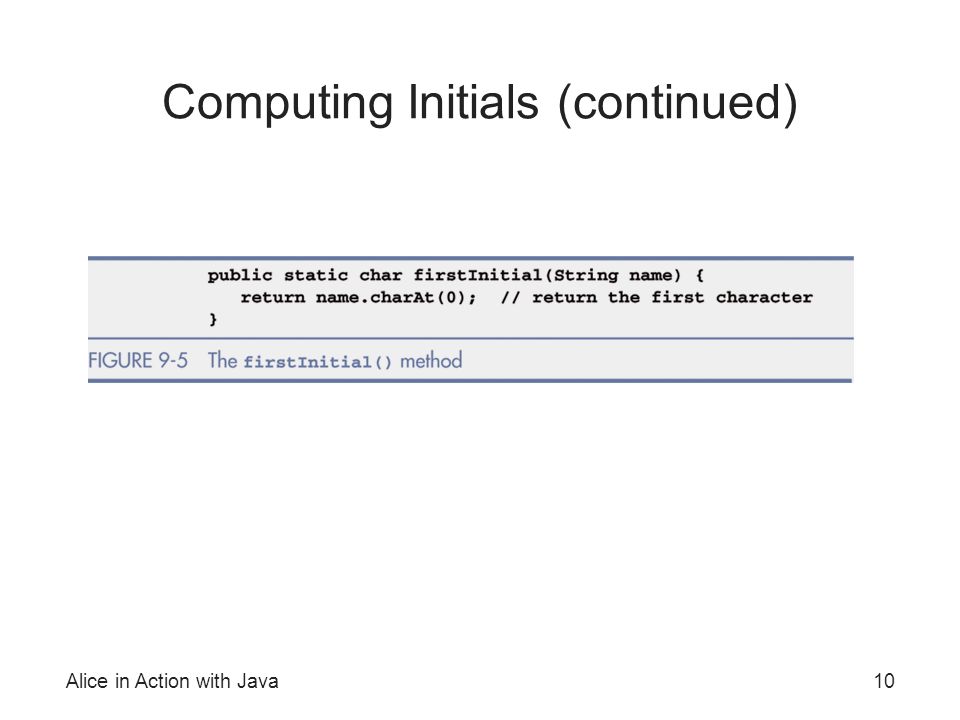 Computing Initials (continued)

public static char firstInitial(String name) {
   return name.charAt(0);  // return the first character
}

FIGURE 9-5 The firstInitial() method

Alice in Action with Java

10